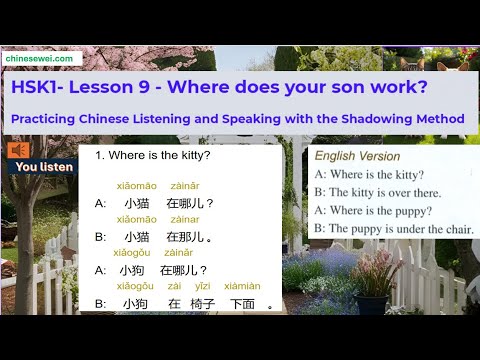 chinesewei.com

HSK1- Lesson 9 - Where does your son work?

Practicing Chinese Listening and Speaking with the Shadowing Method

You listen

1. Where is the kitty?

xiǎomāo zàinǎr
A: 小猫 在哪儿？
xiǎomāo zàinar
B: 小猫 在那儿。
xiǎogǒu zàinǎr
A: 小狗 在哪儿？
xiǎogǒu zài yǐzi xiàmiàn
B: 小狗 在 椅子 下面 。

English Version
A: Where is the kitty?
B: The kitty is over there.
A: Where is the puppy?
B: The puppy is under the chair.